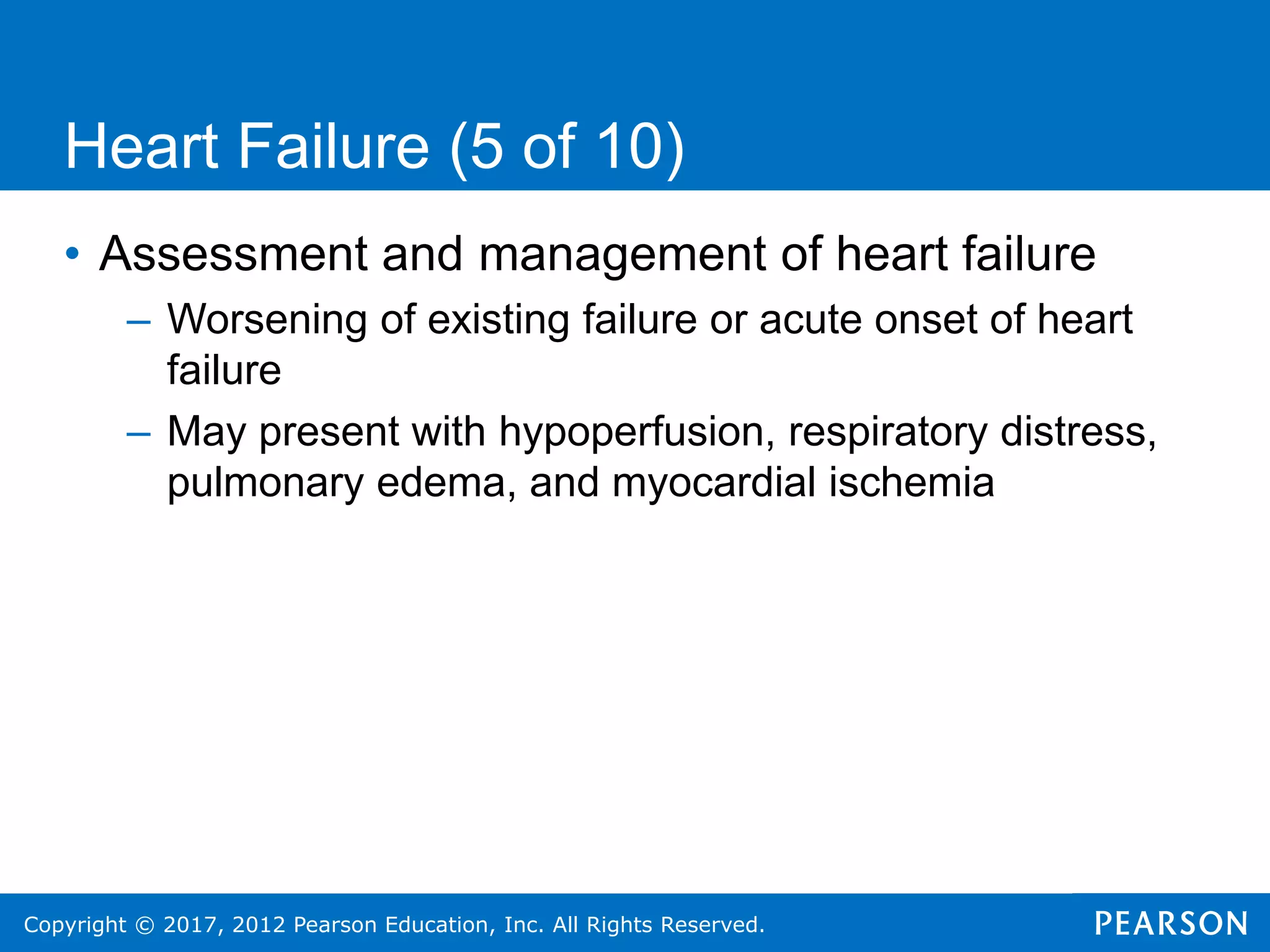 Heart Failure (5 of 10)

• Assessment and management of heart failure

– Worsening of existing failure or acute onset of heart failure

– May present with hypoperfusion, respiratory distress, pulmonary edema, and myocardial ischemia

Copyright © 2017, 2012 Pearson Education, Inc. All Rights Reserved.

PEARSON